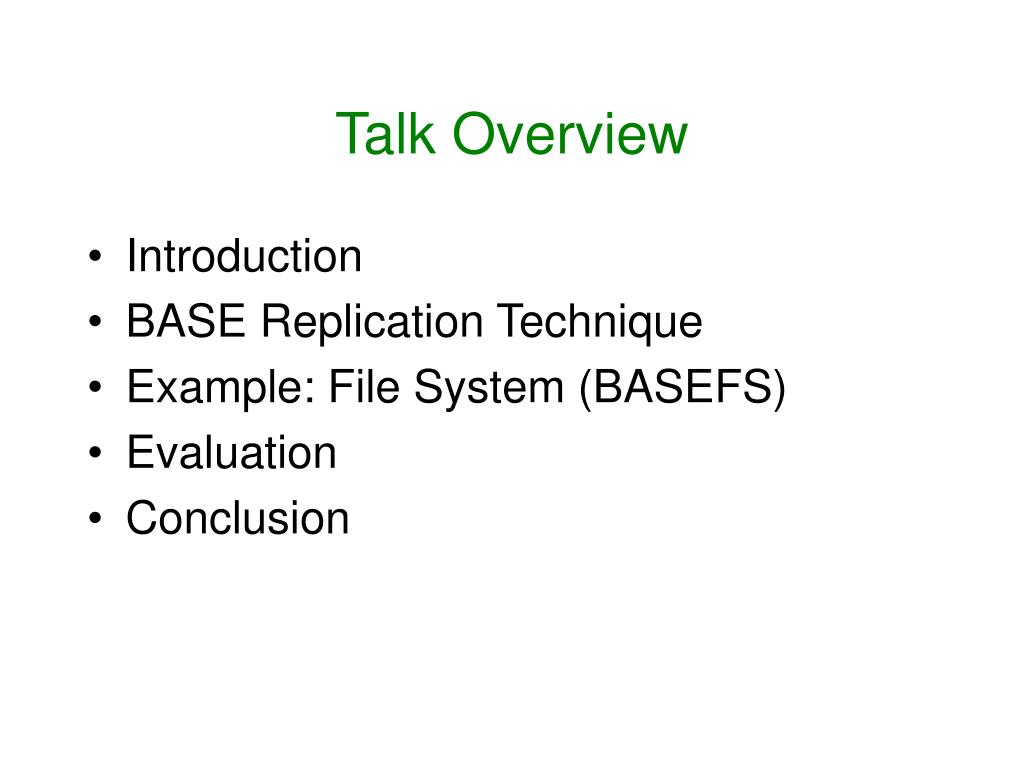 Talk Overview

• Introduction
• BASE Replication Technique
• Example: File System (BASEFS)
• Evaluation
• Conclusion